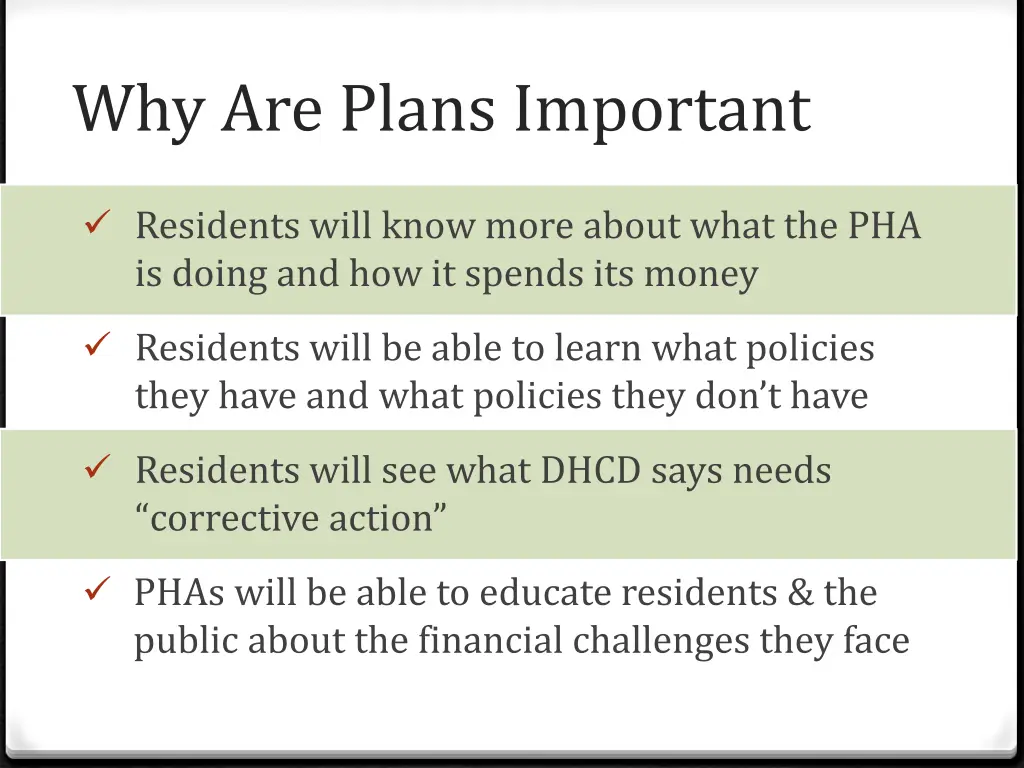 Why Are Plans Important

✓ Residents will know more about what the PHA is doing and how it spends its money

✓ Residents will be able to learn what policies they have and what policies they don’t have

✓ Residents will see what DHCD says needs “corrective action”

✓ PHAs will be able to educate residents & the public about the financial challenges they face